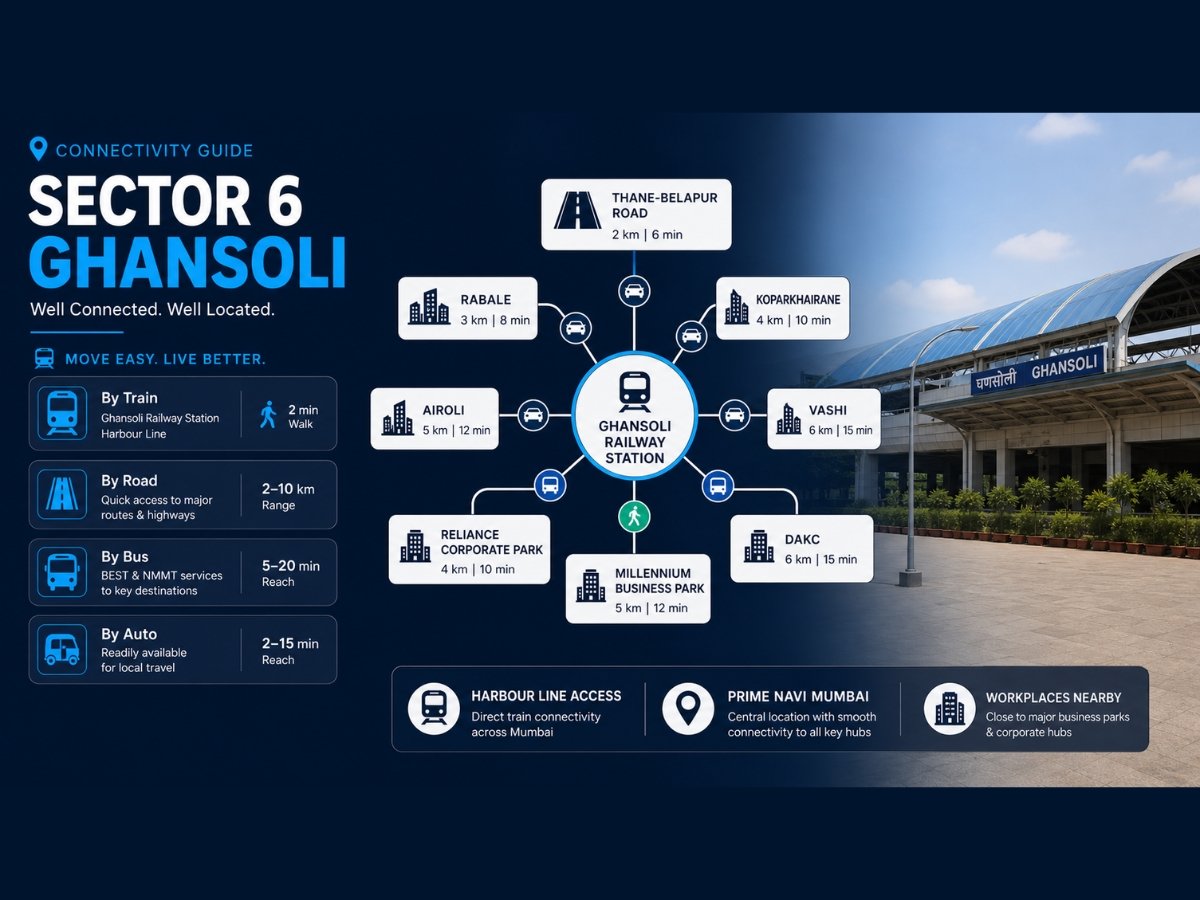 CONNECTIVITY GUIDE

SECTOR 6 GHANSOLI

Well Connected. Well Located.

MOVE EASY. LIVE BETTER.

By Train
Ghansoli Railway Station Harbour Line
2 min Walk

By Road
Quick access to major routes & highways
2–10 km Range

By Bus
BEST & NMMT services to key destinations
5–20 min Reach

By Auto
Readily available for local travel
2–15 min Reach

THANE-BELAPUR ROAD
2 km | 6 min

RABALE
3 km | 8 min

KOPARKHAIRANE
4 km | 10 min

AIROLI
5 km | 12 min

GHANSOLI RAILWAY STATION

VASHI
6 km | 15 min

RELIANCE CORPORATE PARK
4 km | 10 min

MILLENNIUM BUSINESS PARK
5 km | 12 min

DAKC
6 km | 15 min

घणसोली GHANSOLI

HARBOUR LINE ACCESS
Direct train connectivity across Mumbai

PRIME NAVI MUMBAI
Central location with smooth connectivity to all key hubs

WORKPLACES NEARBY
Close to major business parks & corporate hubs